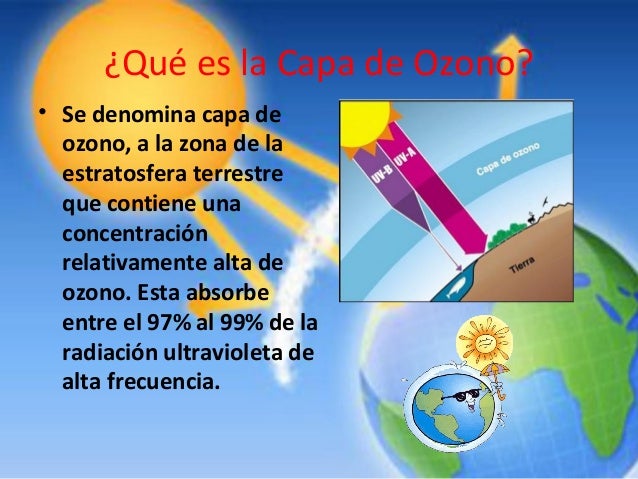 ¿Qué es la Capa de Ozono?

• Se denomina capa de ozono, a la zona de la estratosfera terrestre que contiene una concentración relativamente alta de ozono. Esta absorbe entre el 97% al 99% de la radiación ultravioleta de alta frecuencia.

UV-B
UV-A
Capa de ozono
Tierra